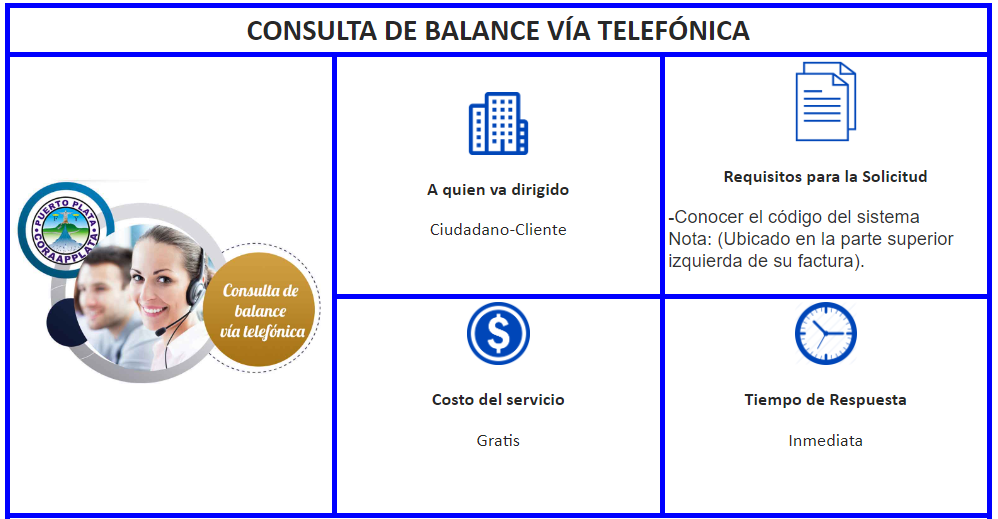 CONSULTA DE BALANCE VÍA TELEFÓNICA

PUERTO PLATA
CORAAPPLATA

Consulta de balance vía telefónica

A quien va dirigido

Ciudadano-Cliente

Requisitos para la Solicitud

-Conocer el código del sistema
Nota: (Ubicado en la parte superior izquierda de su factura).

Costo del servicio

Gratis

Tiempo de Respuesta

Inmediata